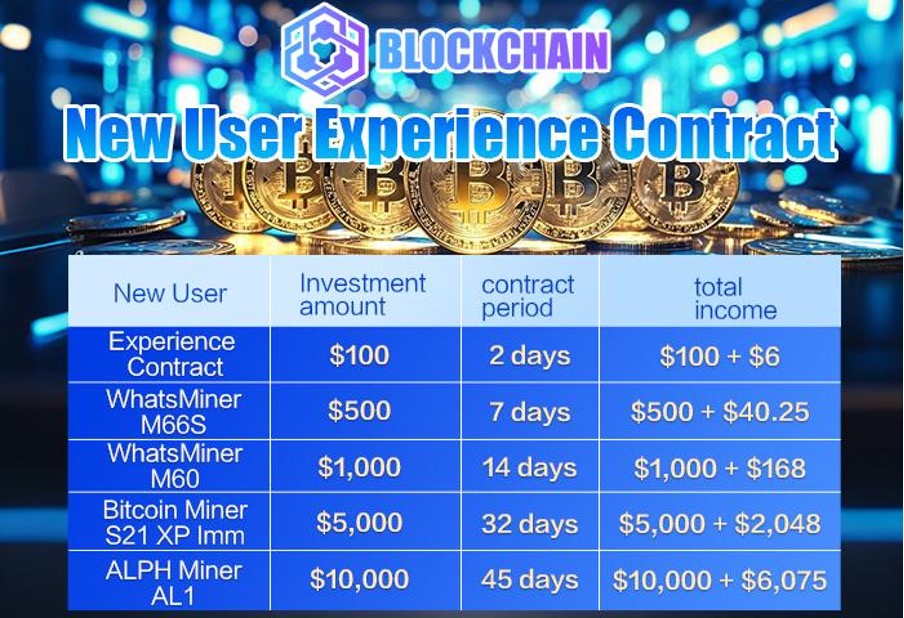 BLOCKCHAIN

New User Experience Contract

| New User | Investment amount | contract period | total income |
|---|---|---|---|
| Experience Contract | \$100 | 2 days | \$100 + \$6 |
| WhatsMiner M66S | \$500 | 7 days | \$500 + \$40.25 |
| WhatsMiner M60 | \$1,000 | 14 days | \$1,000 + \$168 |
| Bitcoin Miner S21 XP Imm | \$5,000 | 32 days | \$5,000 + \$2,048 |
| ALPH Miner AL1 | \$10,000 | 45 days | \$10,000 + \$6,075 |